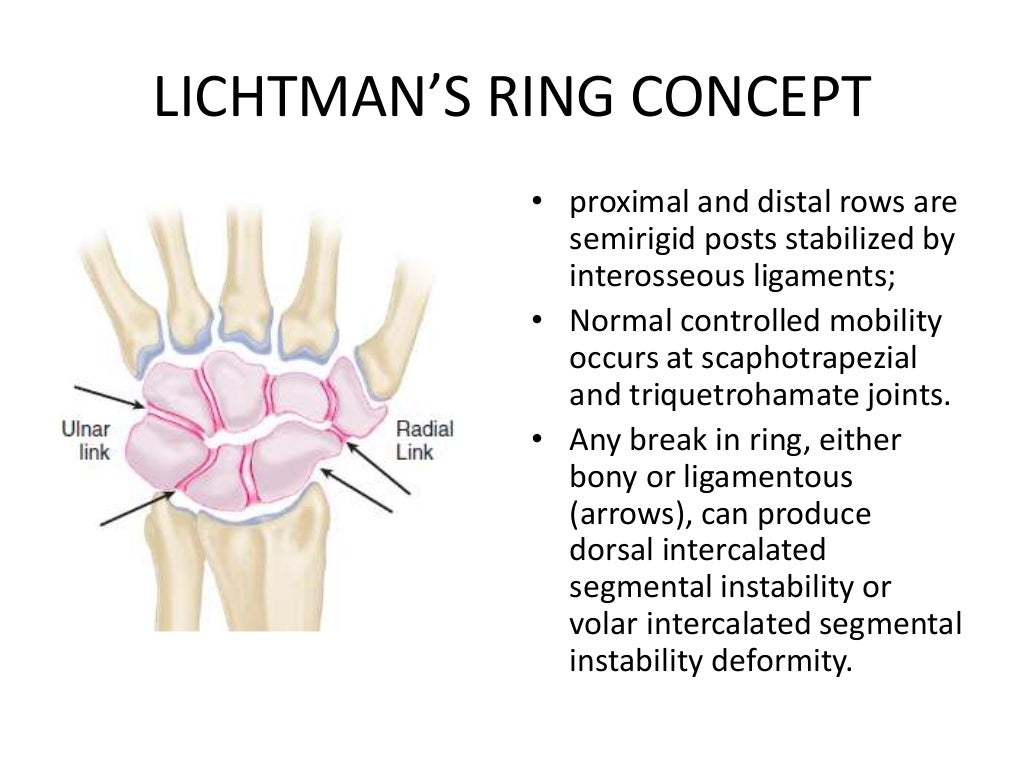 LICHTMAN'S RING CONCEPT

Ulnar link

Radial Link

• proximal and distal rows are semirigid posts stabilized by interosseous ligaments;
• Normal controlled mobility occurs at scaphotrapezial and triquetrohamate joints.
• Any break in ring, either bony or ligamentous (arrows), can produce dorsal intercalated segmental instability or volar intercalated segmental instability deformity.